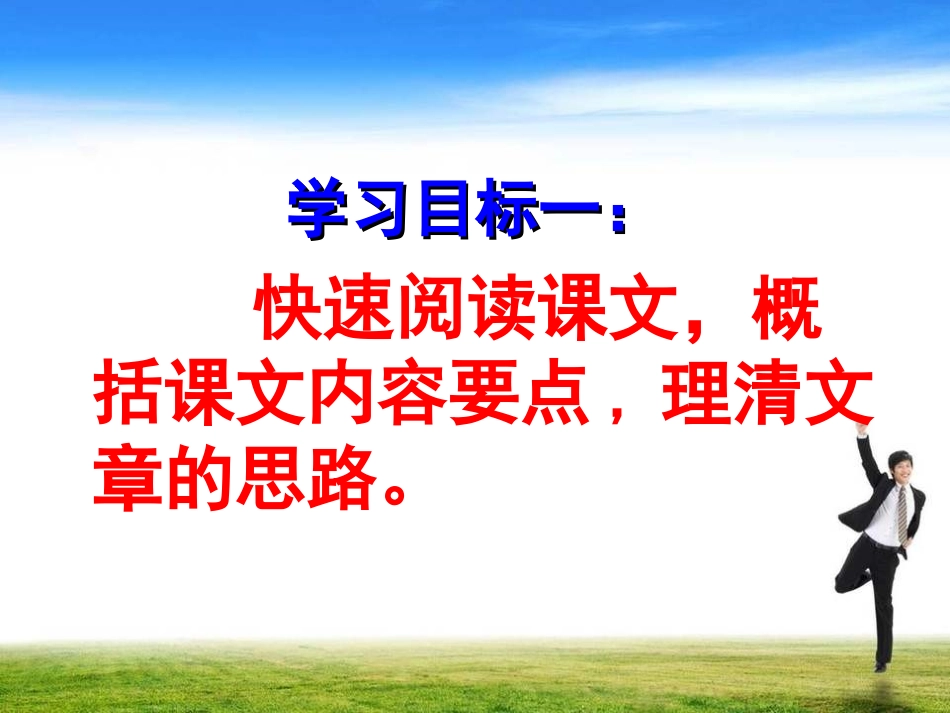 学习目标一：

快速阅读课文，概括课文内容要点，理清文章的思路。